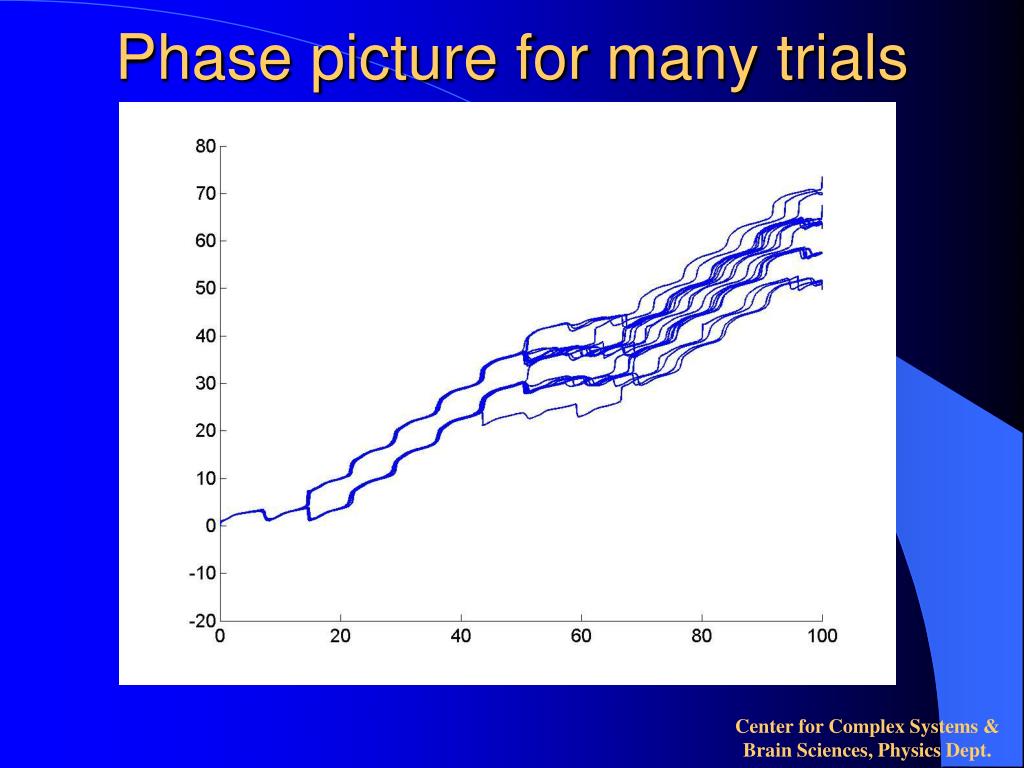 Phase picture for many trials

80
70
60
50
40
30
20
10
0
-10
-20
0
20
40
60
80
100

Center for Complex Systems & Brain Sciences, Physics Dept.